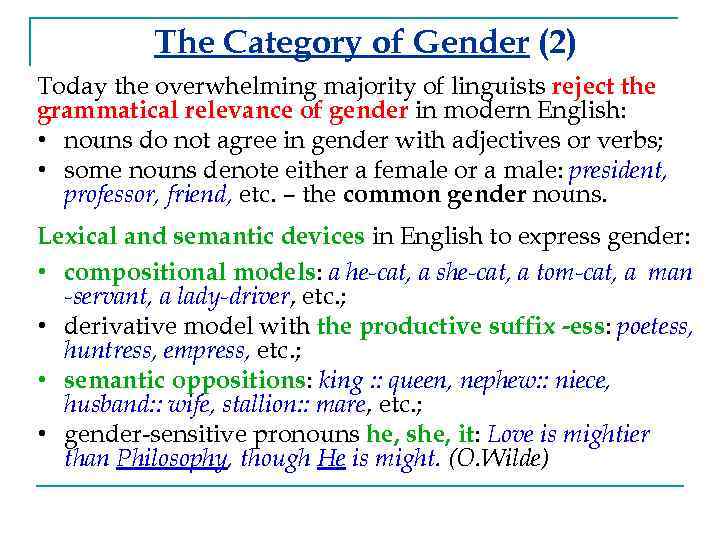 The Category of Gender (2)

Today the overwhelming majority of linguists reject the grammatical relevance of gender in modern English:

• nouns do not agree in gender with adjectives or verbs;
• some nouns denote either a female or a male: president, professor, friend, etc. – the common gender nouns.

Lexical and semantic devices in English to express gender:

• compositional models: a he-cat, a she-cat, a tom-cat, a man -servant, a lady-driver, etc.;
• derivative model with the productive suffix -ess: poetess, huntress, empress, etc.;
• semantic oppositions: king :: queen, nephew:: niece, husband:: wife, stallion:: mare, etc.;
• gender-sensitive pronouns he, she, it: Love is mightier than Philosophy, though He is might. (O.Wilde)